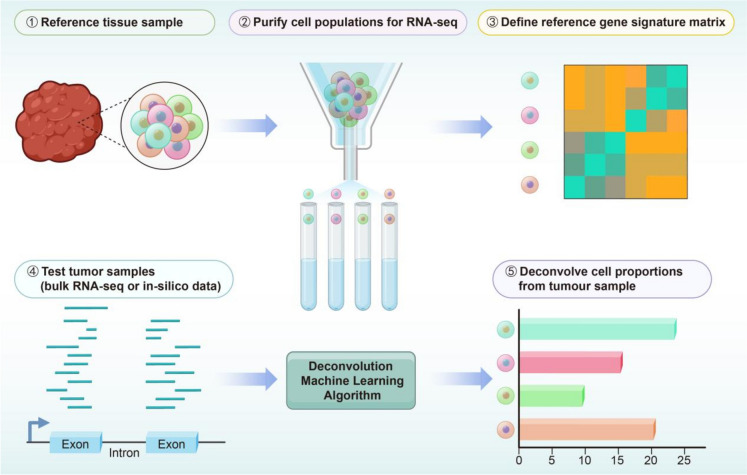 ① Reference tissue sample

② Purify cell populations for RNA-seq

③ Define reference gene signature matrix

④ Test tumor samples
(bulk RNA-seq or in-silico data)

Exon

Intron

Exon

Deconvolution
Machine Learning
Algorithm

⑤ Deconvolve cell proportions
from tumour sample

0 5 10 15 20 25